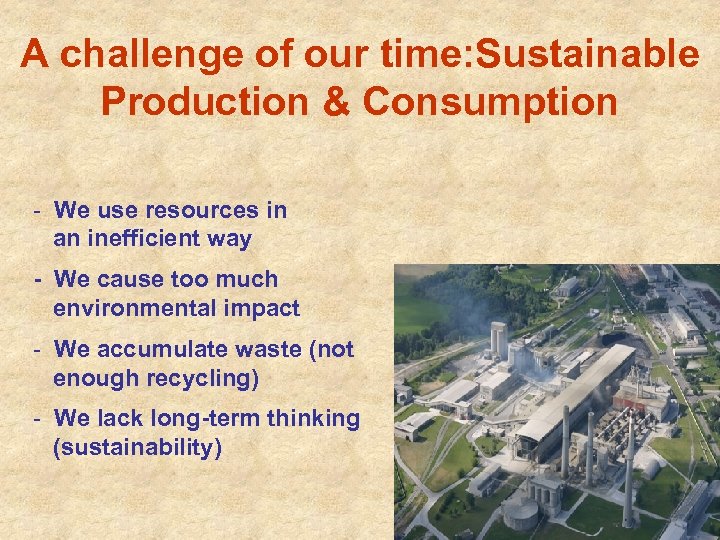 A challenge of our time:Sustainable Production & Consumption

- We use resources in an inefficient way
- We cause too much environmental impact
- We accumulate waste (not enough recycling)
- We lack long-term thinking (sustainability)